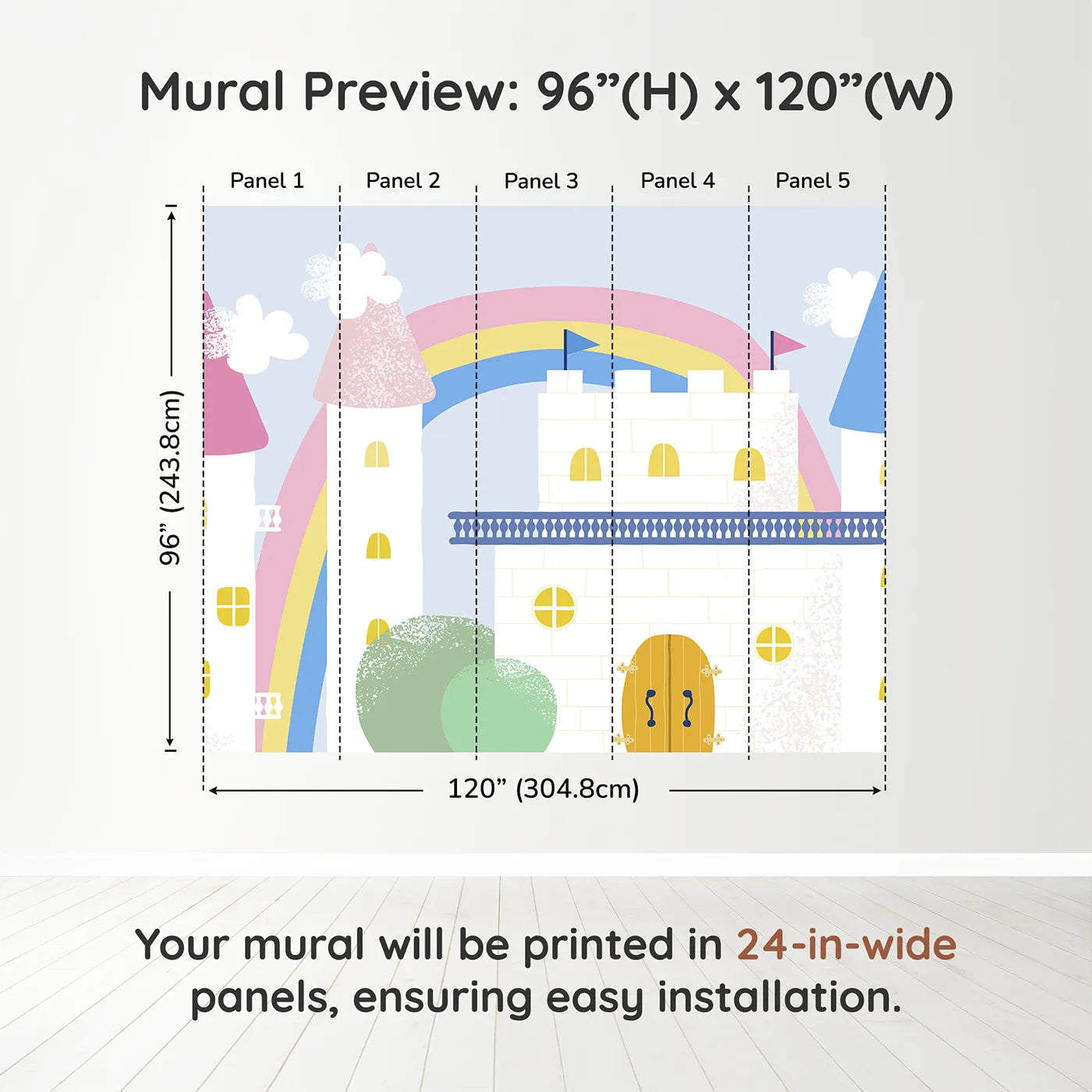 Mural Preview: 96”(H) x 120”(W)

Panel 1 Panel 2 Panel 3 Panel 4 Panel 5

96” (243.8cm)

120” (304.8cm)

Your mural will be printed in 24-in-wide panels, ensuring easy installation.